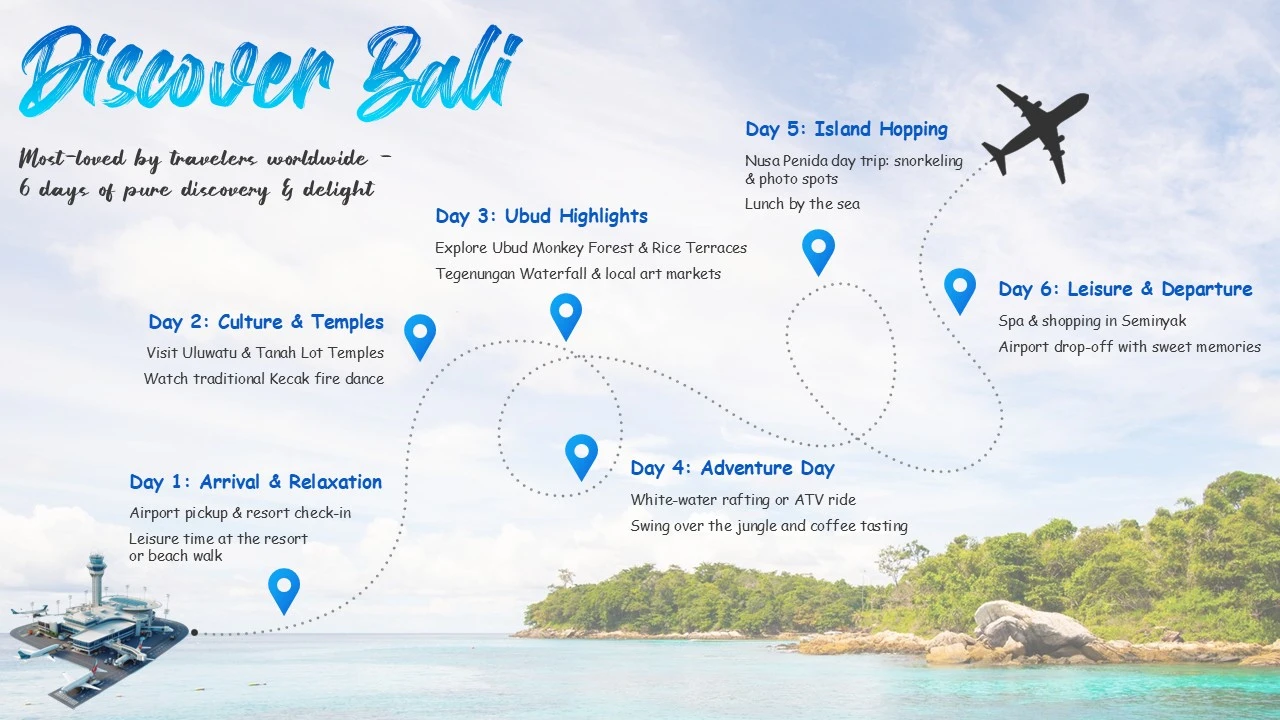 Discover Bali

Most-loved by travelers worldwide – 6 days of pure discovery & delight

Day 1: Arrival & Relaxation

Airport pickup & resort check-in

Leisure time at the resort or beach walk

Day 2: Culture & Temples

Visit Uluwatu & Tanah Lot Temples

Watch traditional Kecak fire dance

Day 3: Ubud Highlights

Explore Ubud Monkey Forest & Rice Terraces

Tegenungan Waterfall & local art markets

Day 4: Adventure Day

White-water rafting or ATV ride

Swing over the jungle and coffee tasting

Day 5: Island Hopping

Nusa Penida day trip: snorkeling & photo spots

Lunch by the sea

Day 6: Leisure & Departure

Spa & shopping in Seminyak

Airport drop-off with sweet memories